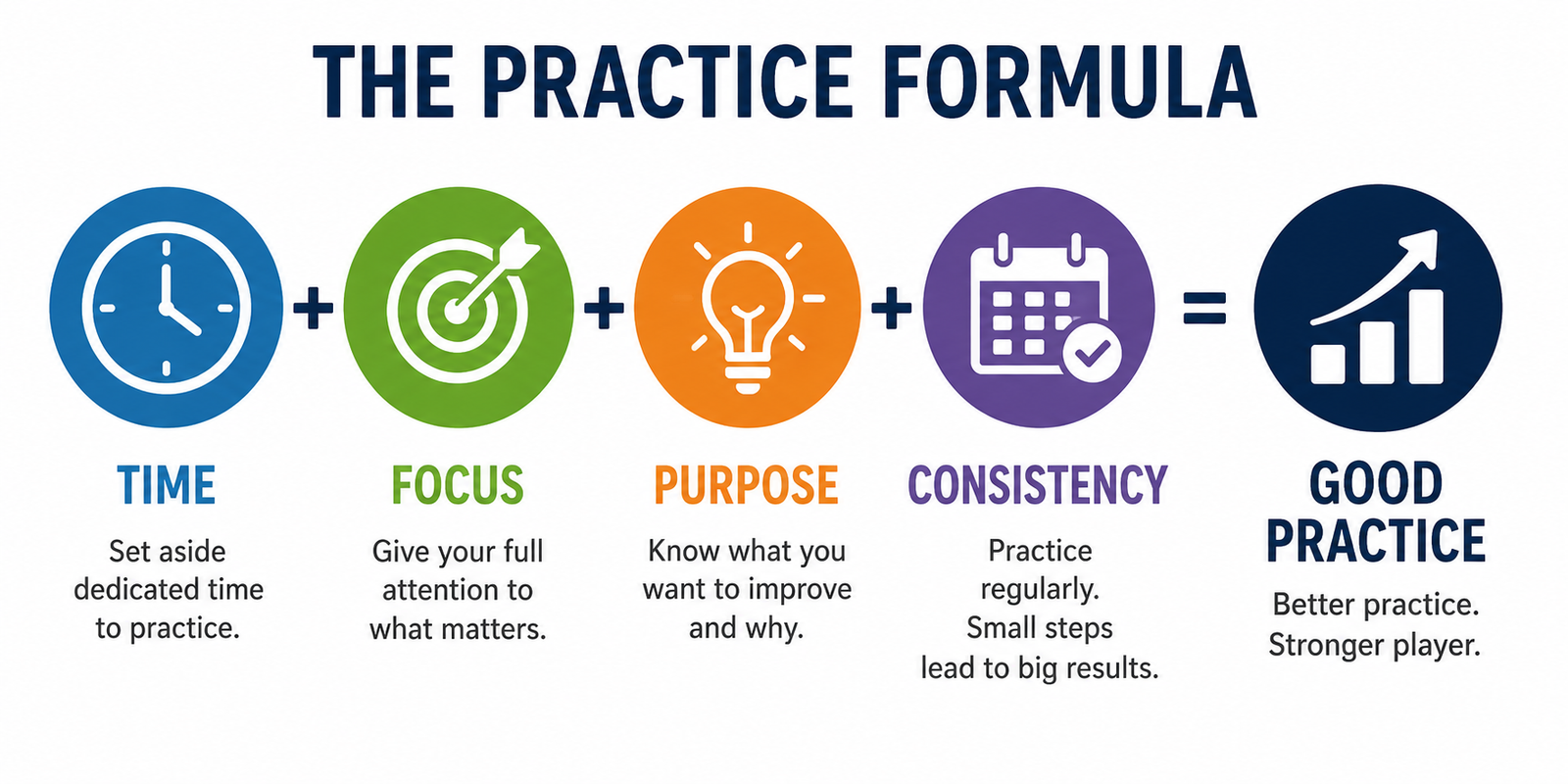 THE PRACTICE FORMULA

+ + + =

TIME

Set aside dedicated time to practice.

FOCUS

Give your full attention to what matters.

PURPOSE

Know what you want to improve and why.

CONSISTENCY

Practice regularly. Small steps lead to big results.

GOOD PRACTICE

Better practice. Stronger player.